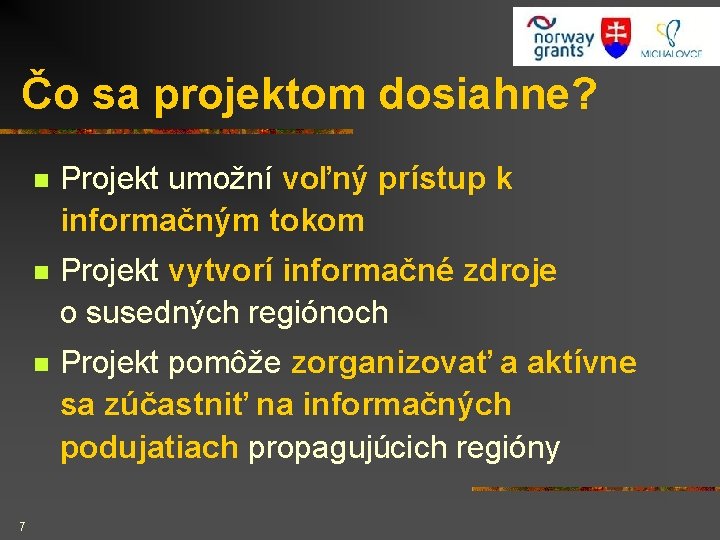 norway grants

MICHALOVCE

Čo sa projektom dosiahne?

Projekt umožní voľný prístup k informačným tokom

Projekt vytvorí informačné zdroje o susedných regiónoch

Projekt pomôže zorganizovať a aktívne sa zúčastniť na informačných podujatiach propagujúcich regióny

7